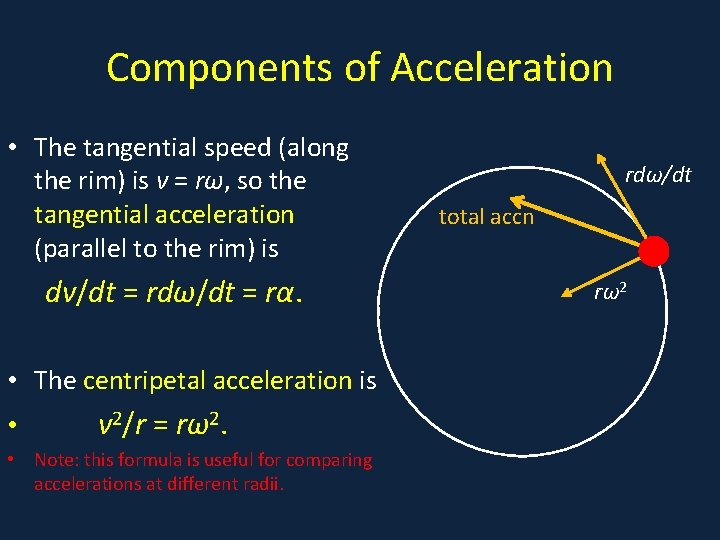 Components of Acceleration

• The tangential speed (along the rim) is $v = r\omega$, so the tangential acceleration (parallel to the rim) is

$dv/dt = rd\omega/dt = r\alpha$.

• The centripetal acceleration is

• $v^2/r = r\omega^2$.

• Note: this formula is useful for comparing accelerations at different radii.

$rd\omega/dt$

total accn

$r\omega^2$